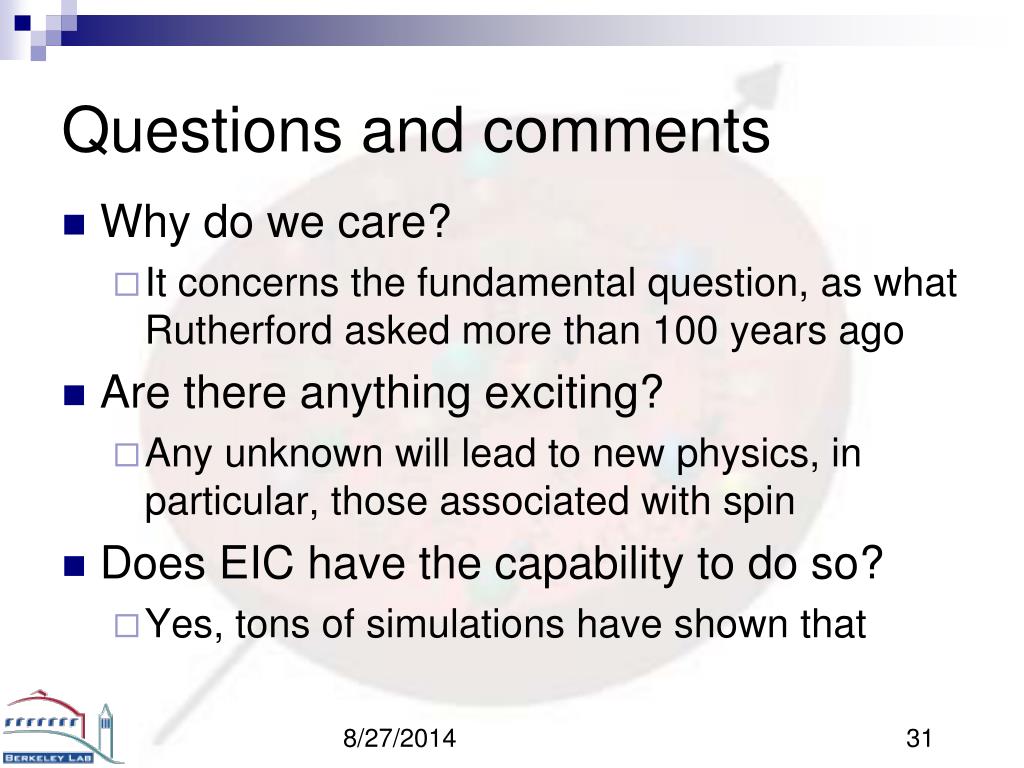 Questions and comments

Why do we care?

It concerns the fundamental question, as what Rutherford asked more than 100 years ago

Are there anything exciting?

Any unknown will lead to new physics, in particular, those associated with spin

Does EIC have the capability to do so?

Yes, tons of simulations have shown that

BERKELEY LAB

8/27/2014

31